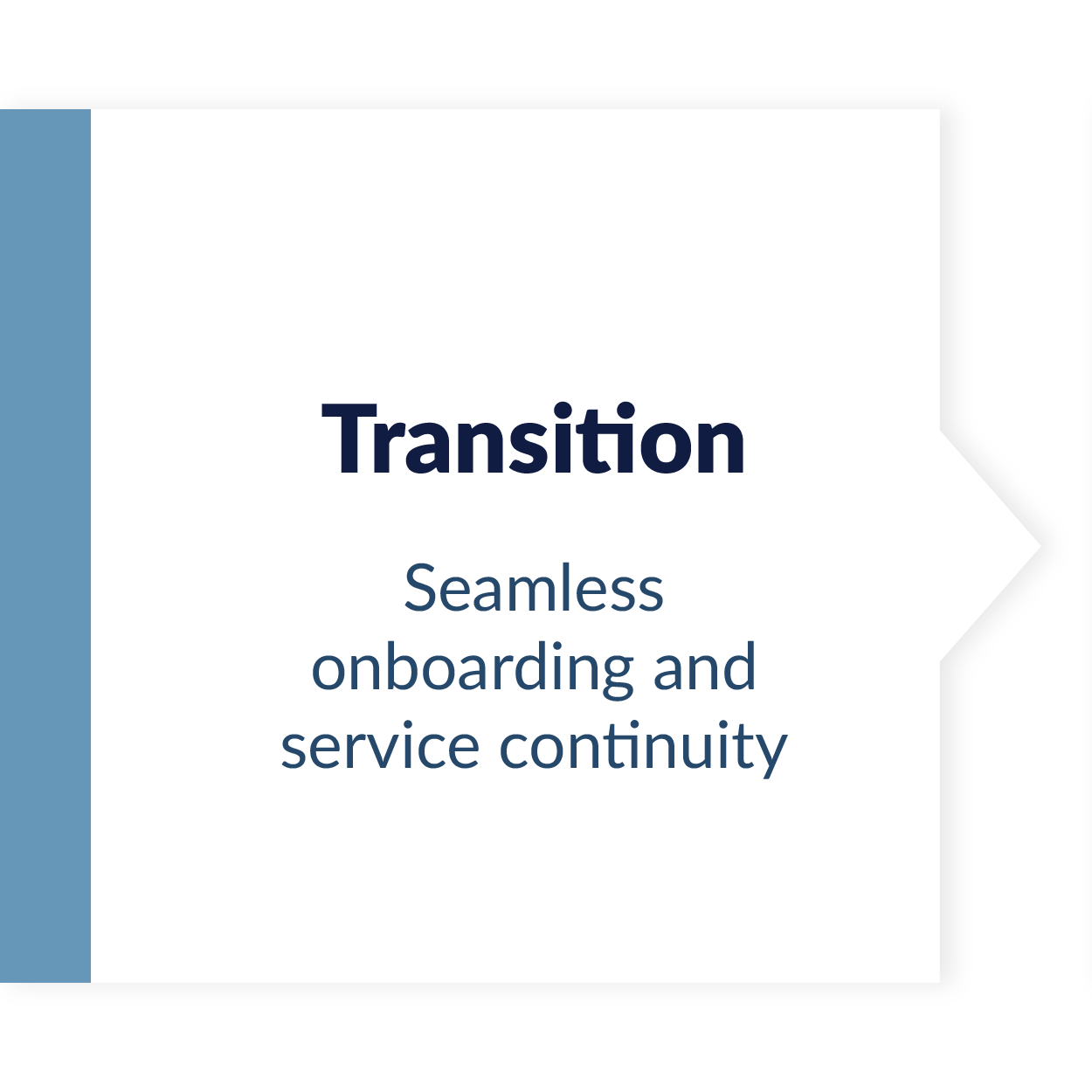 Transition

Seamless onboarding and service continuity